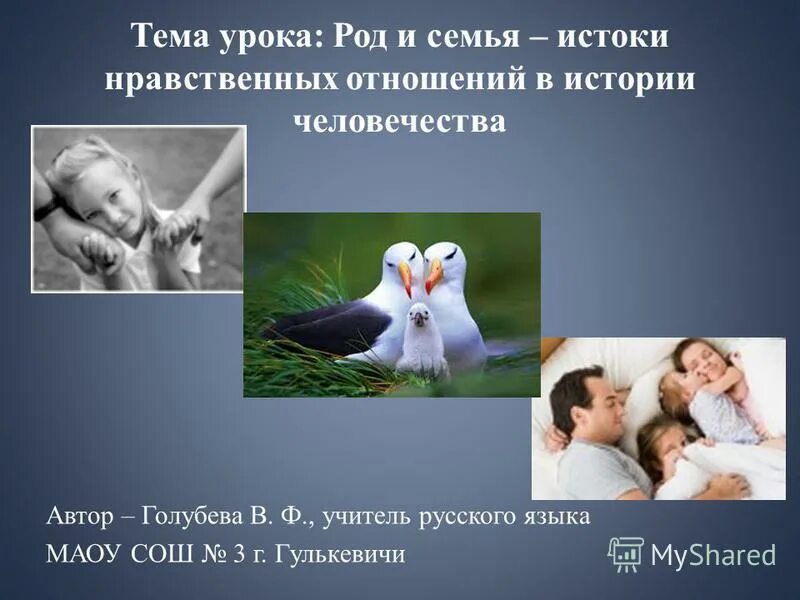 Тема урока: Род и семья – истоки нравственных отношений в истории человечества

Автор – Голубева В. Ф., учитель русского языка
МАОУ СОШ № 3 г. Гулькевичи

MyShared